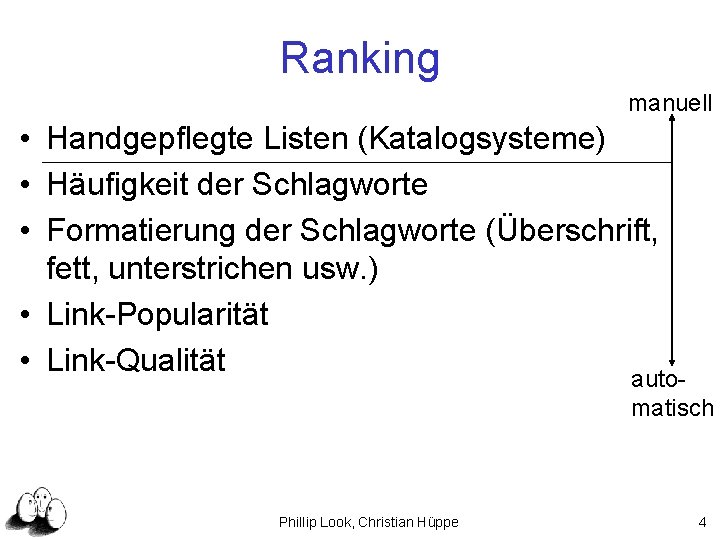 Ranking

manuell

• Handgepflegte Listen (Katalogsysteme)
• Häufigkeit der Schlagworte
• Formatierung der Schlagworte (Überschrift, fett, unterstrichen usw.)
• Link-Popularität
• Link-Qualität

automatisch

Phillip Look, Christian Hüppe

4